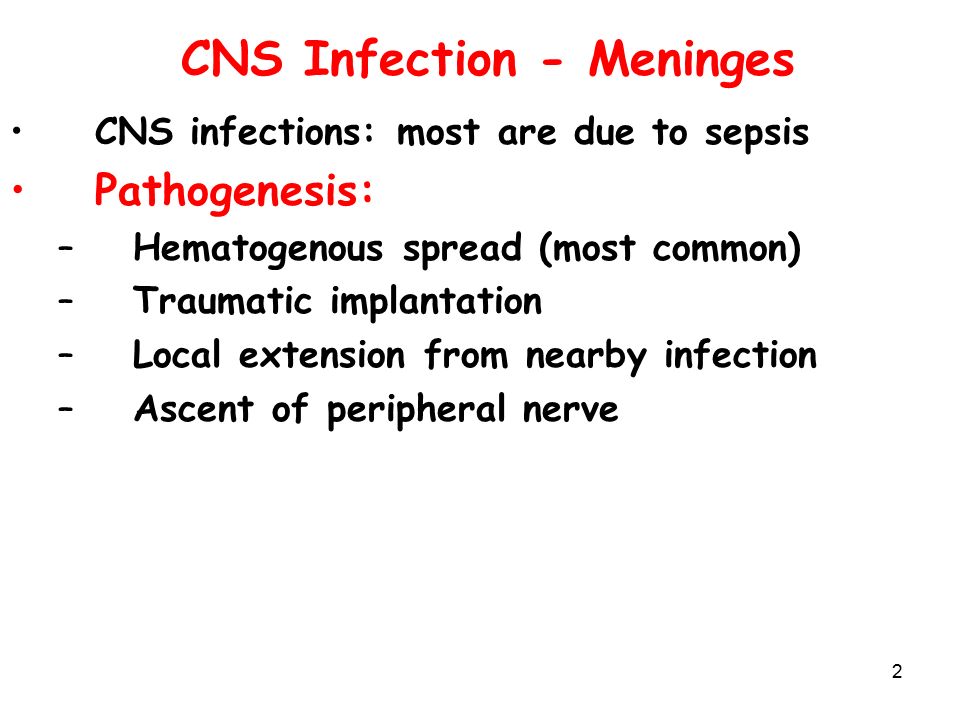 CNS Infection - Meninges

• CNS infections: most are due to sepsis
• Pathogenesis:
– Hematogenous spread (most common)
– Traumatic implantation
– Local extension from nearby infection
– Ascent of peripheral nerve

2